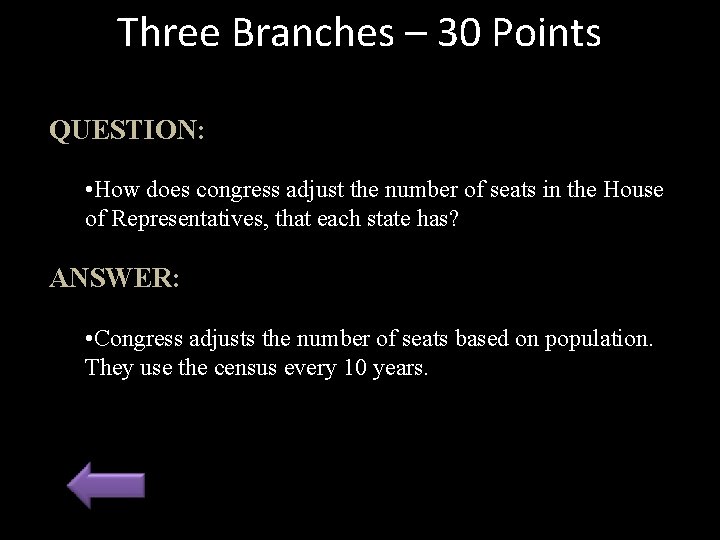 Three Branches – 30 Points

QUESTION:

•How does congress adjust the number of seats in the House of Representatives, that each state has?

ANSWER:

•Congress adjusts the number of seats based on population. They use the census every 10 years.